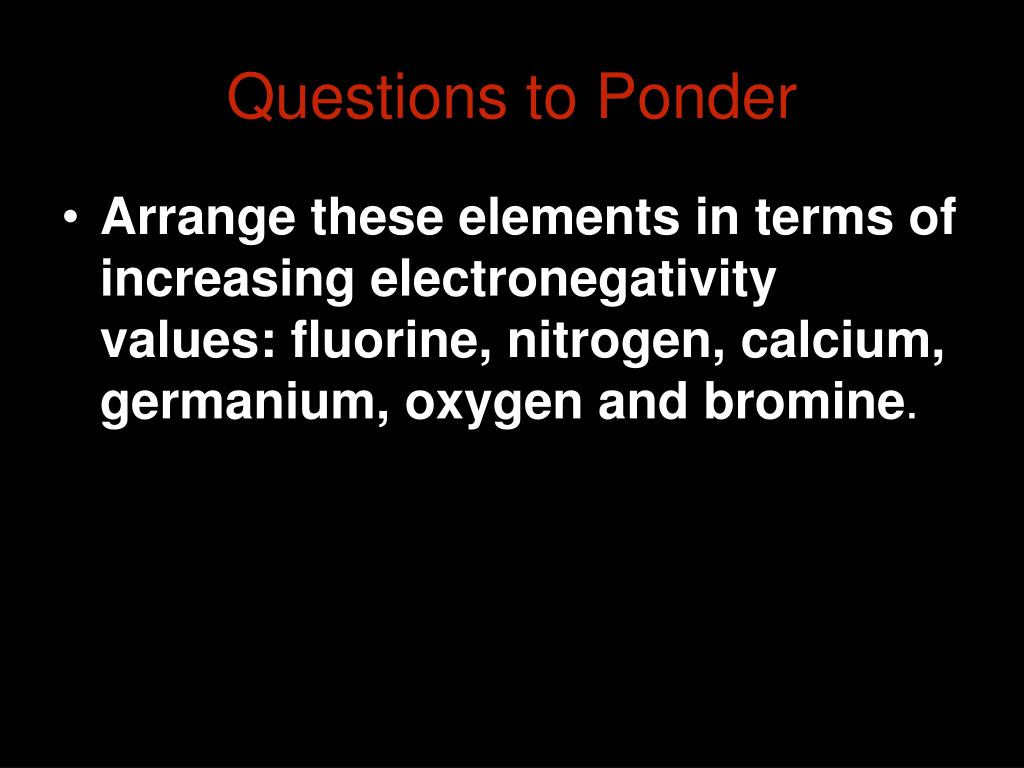 Questions to Ponder

• Arrange these elements in terms of increasing electronegativity values: fluorine, nitrogen, calcium, germanium, oxygen and bromine.